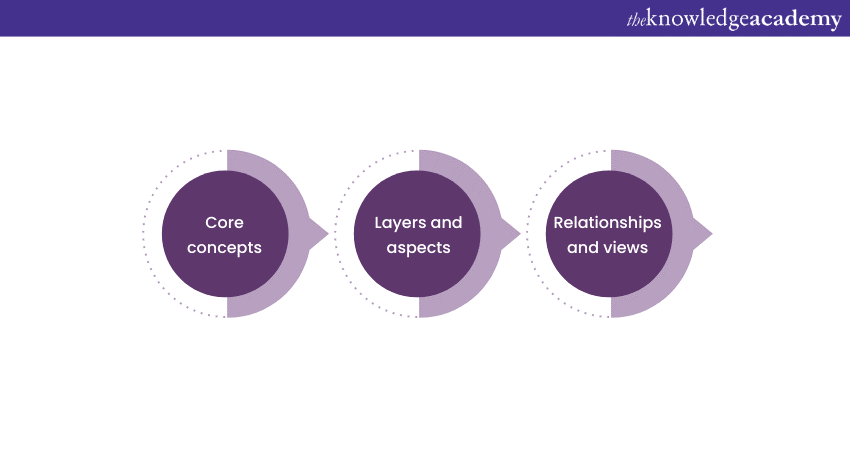 theknowledgeacademy

Core concepts

Layers and aspects

Relationships and views